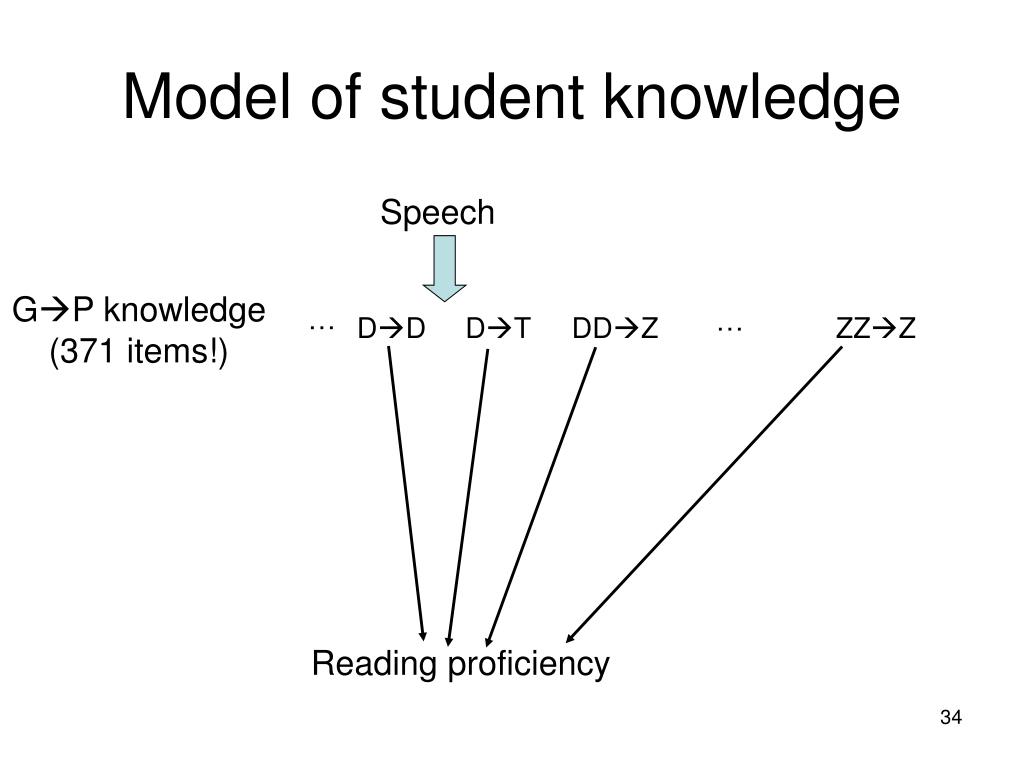 Model of student knowledge

Speech

G→P knowledge
(371 items!)

… D→D D→T DD→Z … ZZ→Z

Reading proficiency

34